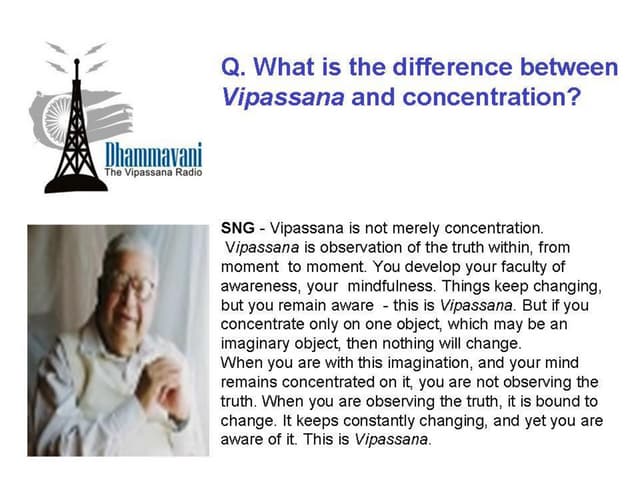 Dhammavani
The Vipassana Radio

Q. What is the difference between Vipassana and concentration?

SNG - Vipassana is not merely concentration. Vipassana is observation of the truth within, from moment to moment. You develop your faculty of awareness, your mindfulness. Things keep changing, but you remain aware - this is Vipassana. But if you concentrate only on one object, which may be an imaginary object, then nothing will change.
When you are with this imagination, and your mind remains concentrated on it, you are not observing the truth. When you are observing the truth, it is bound to change. It keeps constantly changing, and yet you are aware of it. This is Vipassana.